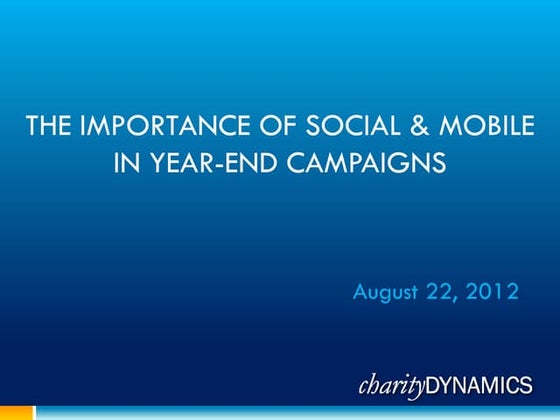 THE IMPORTANCE OF SOCIAL & MOBILE IN YEAR-END CAMPAIGNS

August 22, 2012

charityDYNAMICS